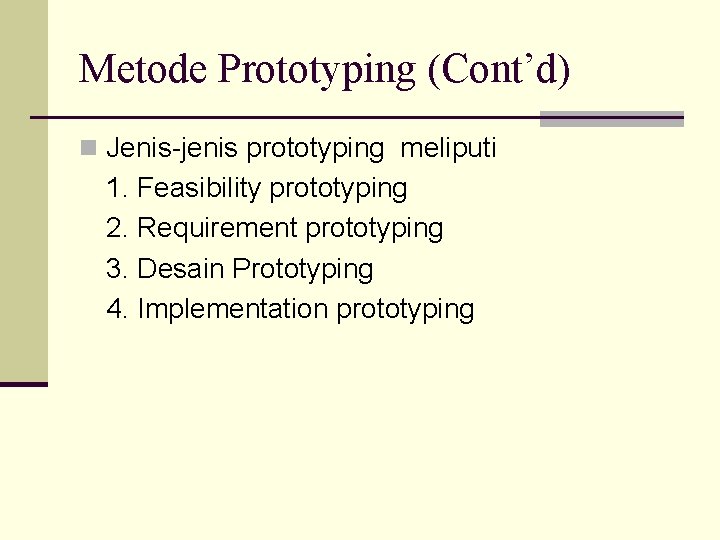 Metode Prototyping (Cont’d)

Jenis-jenis prototyping meliputi

1. Feasibility prototyping
2. Requirement prototyping
3. Desain Prototyping
4. Implementation prototyping